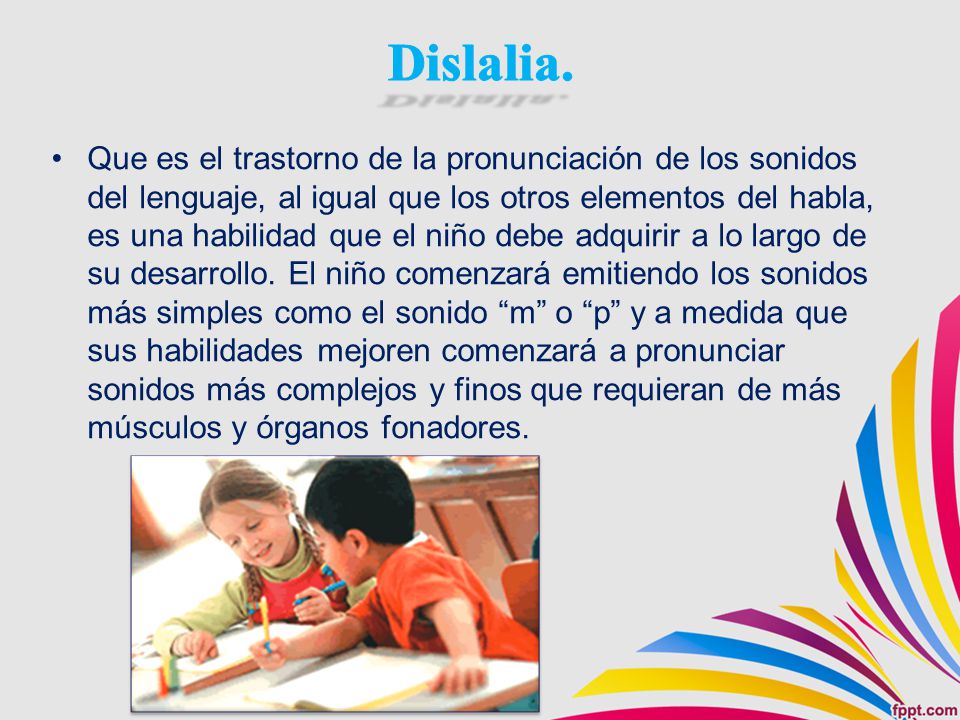 Dislalia.

• Que es el trastorno de la pronunciación de los sonidos del lenguaje, al igual que los otros elementos del habla, es una habilidad que el niño debe adquirir a lo largo de su desarrollo. El niño comenzará emitiendo los sonidos más simples como el sonido “m” o “p” y a medida que sus habilidades mejoren comenzará a pronunciar sonidos más complejos y finos que requieran de más músculos y órganos fonadores.

fppt.com